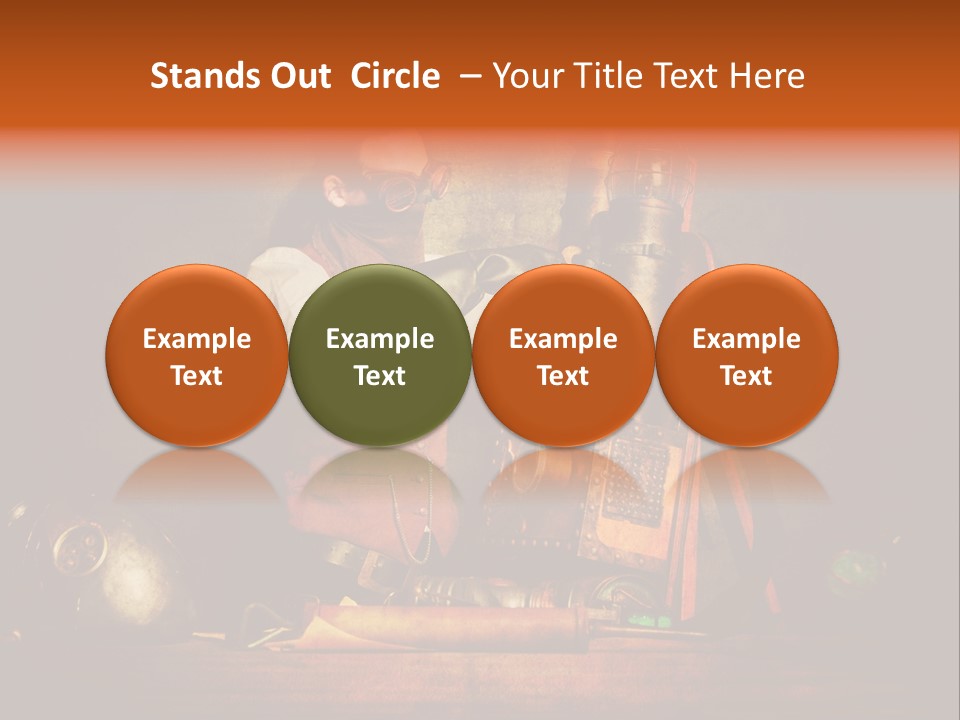 Stands Out Circle – Your Title Text Here

Example Text

Example Text

Example Text

Example Text